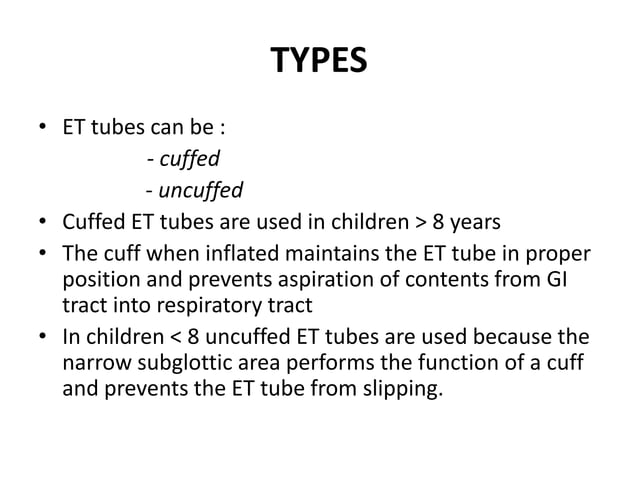 TYPES

• ET tubes can be :
- cuffed
- uncuffed
• Cuffed ET tubes are used in children > 8 years
• The cuff when inflated maintains the ET tube in proper position and prevents aspiration of contents from GI tract into respiratory tract
• In children < 8 uncuffed ET tubes are used because the narrow subglottic area performs the function of a cuff and prevents the ET tube from slipping.